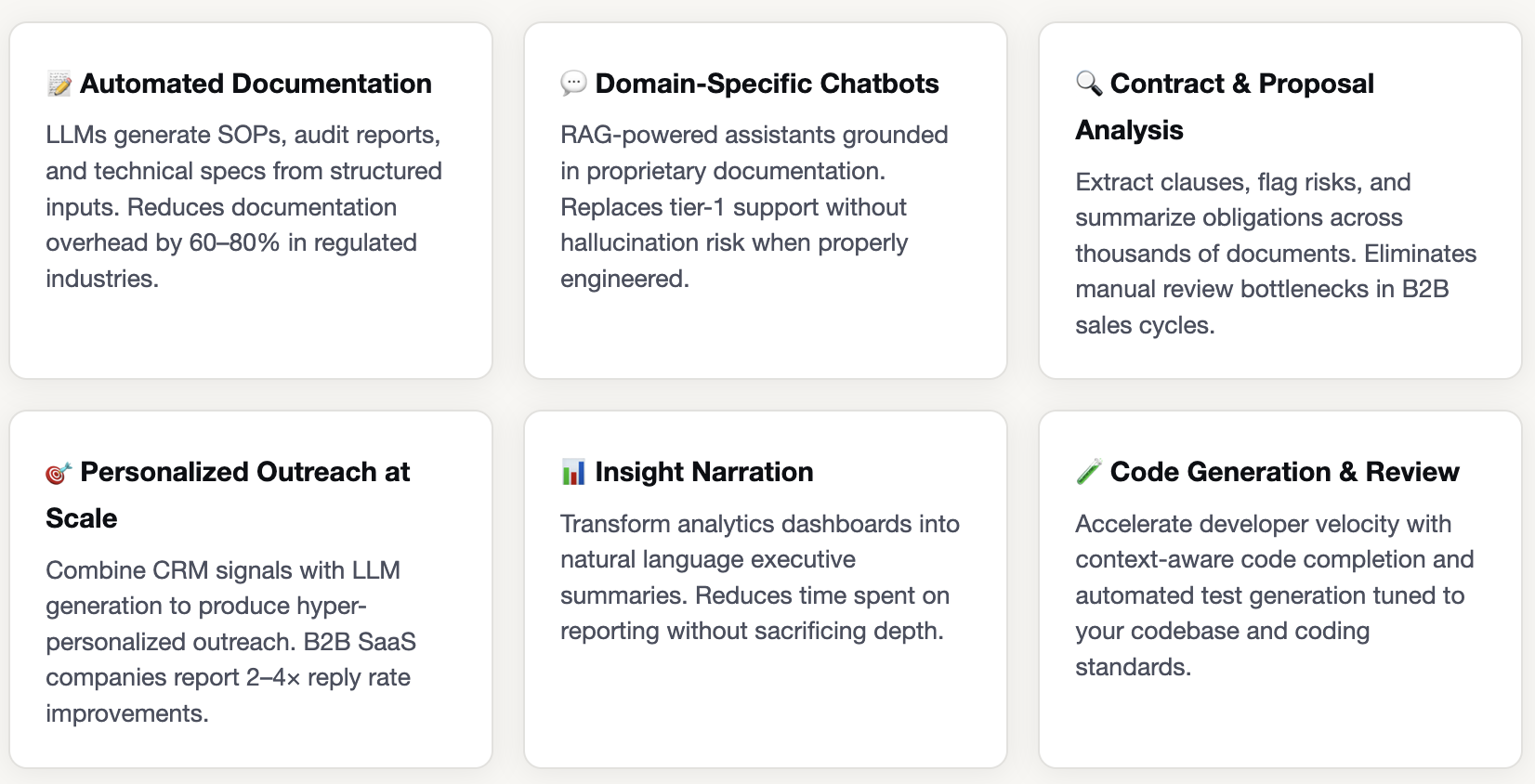 Automated Documentation

LLMs generate SOPs, audit reports, and technical specs from structured inputs. Reduces documentation overhead by 60–80% in regulated industries.

Domain-Specific Chatbots

RAG-powered assistants grounded in proprietary documentation. Replaces tier-1 support without hallucination risk when properly engineered.

Contract & Proposal Analysis

Extract clauses, flag risks, and summarize obligations across thousands of documents. Eliminates manual review bottlenecks in B2B sales cycles.

Personalized Outreach at Scale

Combine CRM signals with LLM generation to produce hyper-personalized outreach. B2B SaaS companies report 2–4× reply rate improvements.

Insight Narration

Transform analytics dashboards into natural language executive summaries. Reduces time spent on reporting without sacrificing depth.

Code Generation & Review

Accelerate developer velocity with context-aware code completion and automated test generation tuned to your codebase and coding standards.